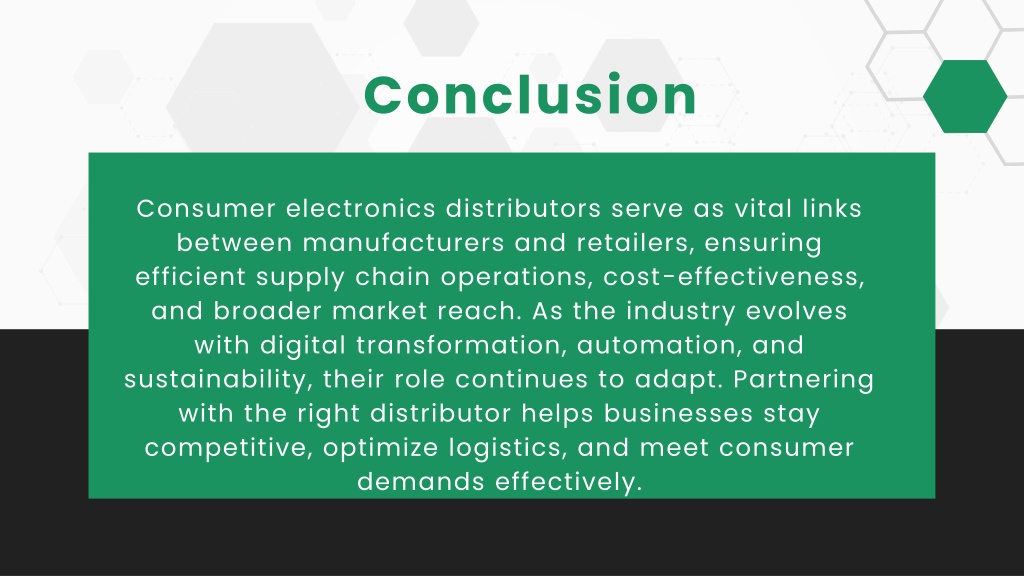 Conclusion

Consumer electronics distributors serve as vital links between manufacturers and retailers, ensuring efficient supply chain operations, cost-effectiveness, and broader market reach. As the industry evolves with digital transformation, automation, and sustainability, their role continues to adapt. Partnering with the right distributor helps businesses stay competitive, optimize logistics, and meet consumer demands effectively.